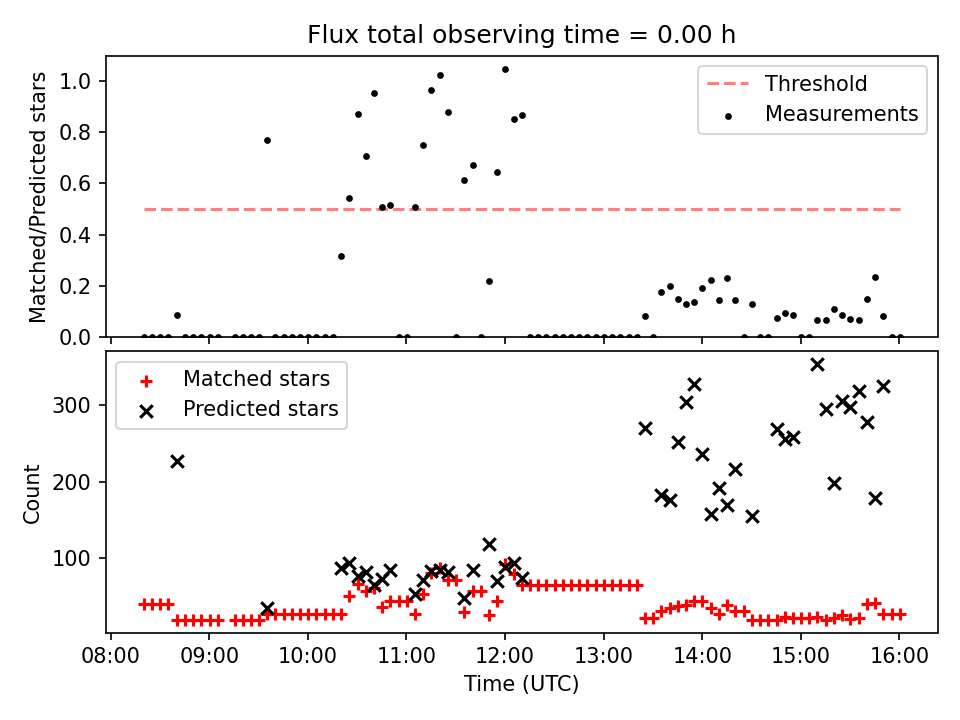 Flux total observing time = 0.00 h

Matched/Predicted stars

1.0
0.8
0.6
0.4
0.2
0.0

Threshold
Measurements

Count

300
200
100

Matched stars
Predicted stars

08:00 09:00 10:00 11:00 12:00 13:00 14:00 15:00 16:00

Time (UTC)